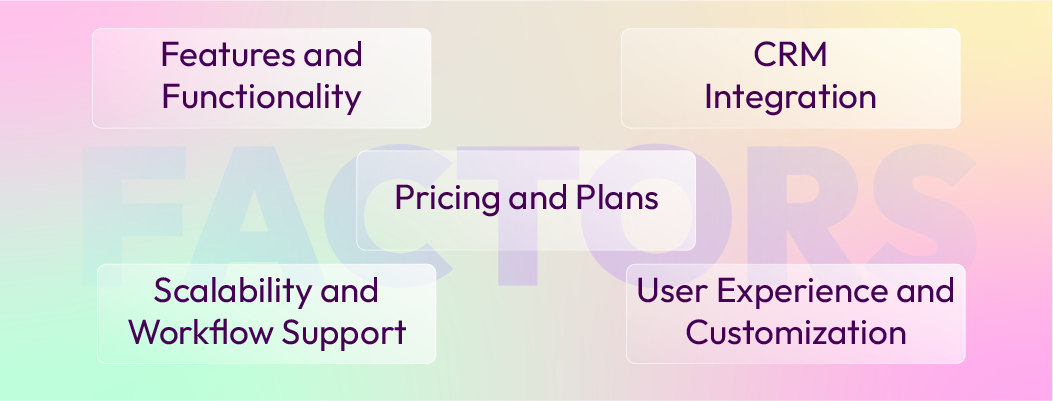 FACTORS

Features and Functionality

CRM Integration

Pricing and Plans

Scalability and Workflow Support

User Experience and Customization